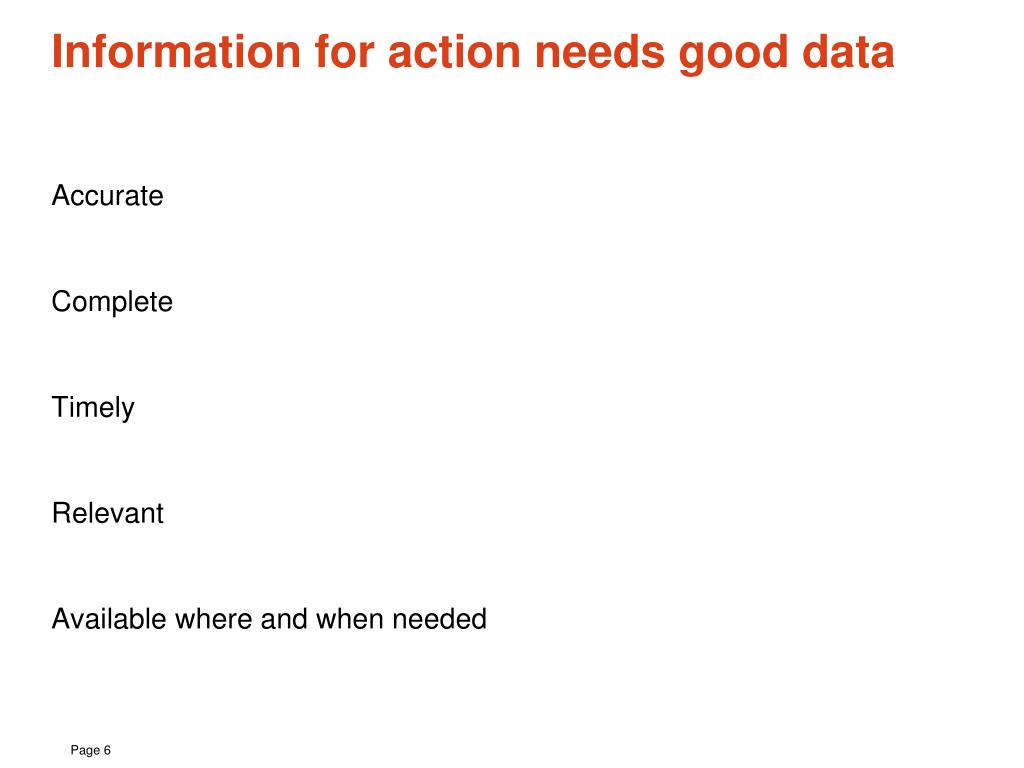 Information for action needs good data

Accurate

Complete

Timely

Relevant

Available where and when needed

Page 6